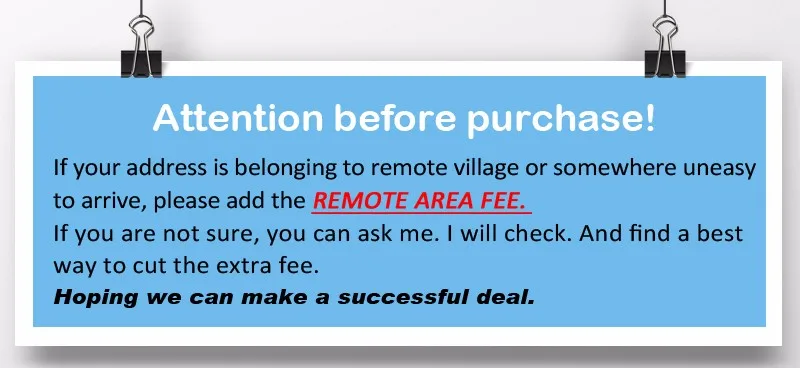 Attention before purchase!

If your address is belonging to remote village or somewhere uneasy to arrive, please add the REMOTE AREA FEE.

If you are not sure, you can ask me. I will check. And find a best way to cut the extra fee.

Hoping we can make a successful deal.